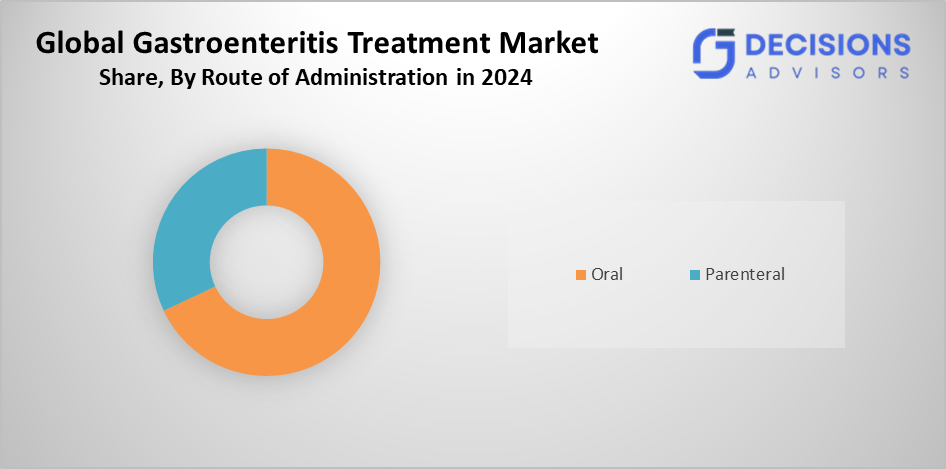 Global Gastroenteritis Treatment Market
Share, By Route of Administration in 2024

DECISIONS
ADVISORS

Oral
Parenteral